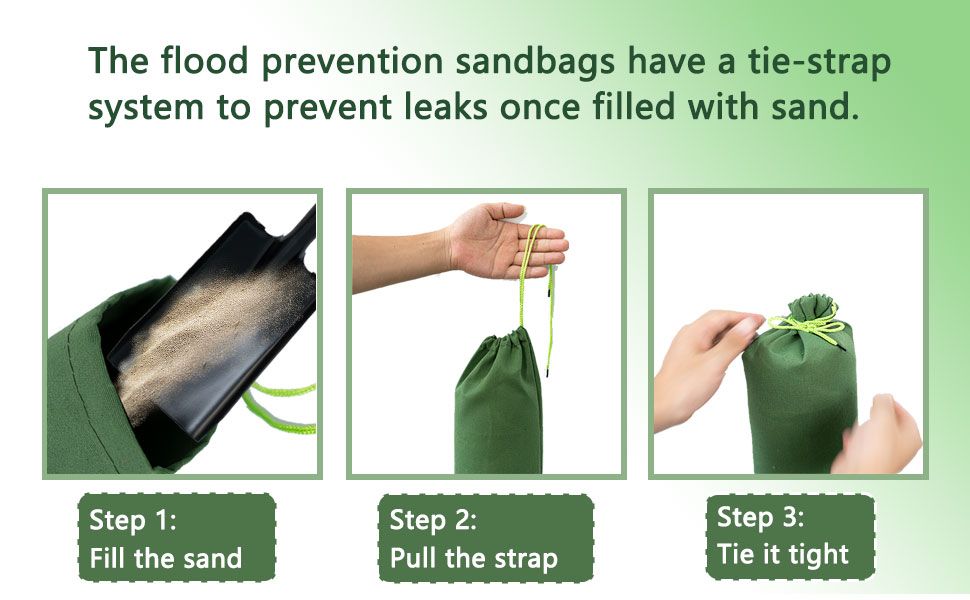 The flood prevention sandbags have a tie-strap system to prevent leaks once filled with sand.

Step 1:
Fill the sand

Step 2:
Pull the strap

Step 3:
Tie it tight